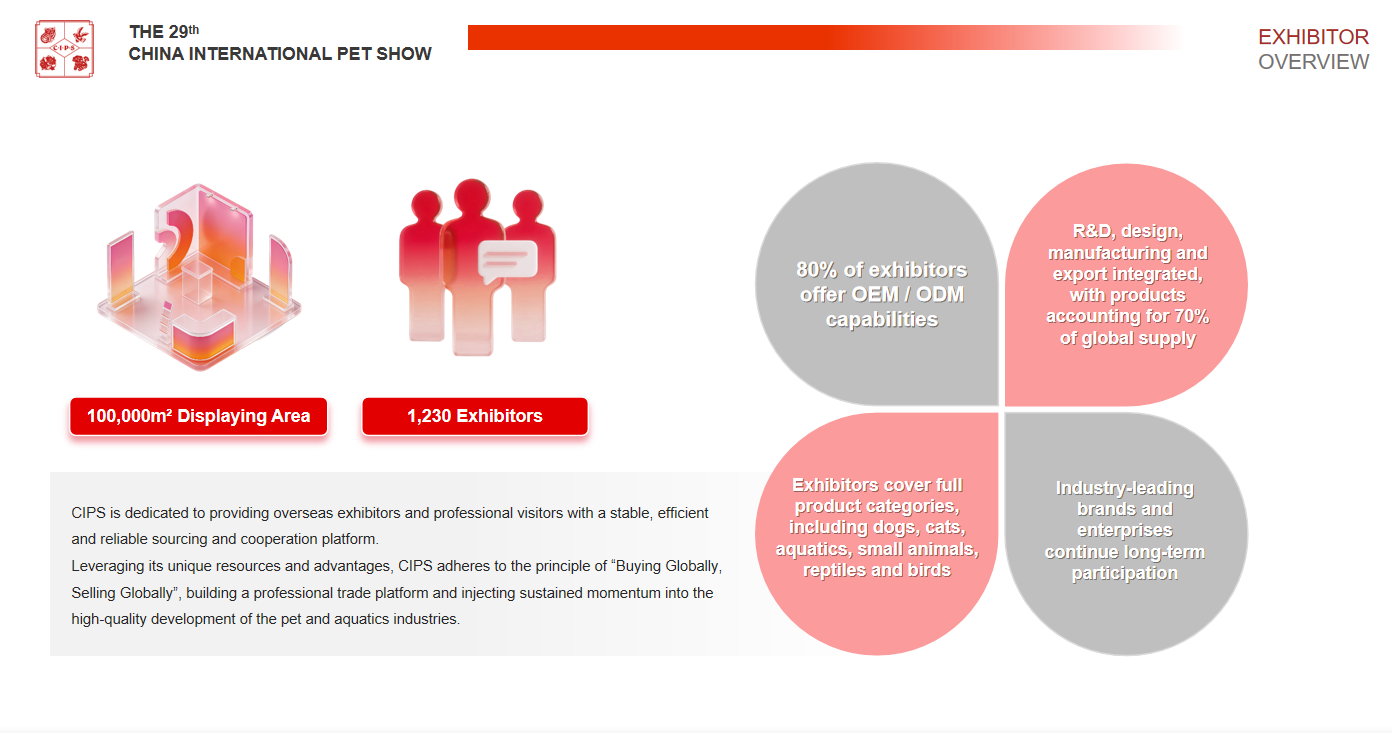 CIPS

THE 29th
CHINA INTERNATIONAL PET SHOW

EXHIBITOR
OVERVIEW

100,000m² Displaying Area

1,230 Exhibitors

CIPS is dedicated to providing overseas exhibitors and professional visitors with a stable, efficient and reliable sourcing and cooperation platform.
Leveraging its unique resources and advantages, CIPS adheres to the principle of “Buying Globally, Selling Globally”, building a professional trade platform and injecting sustained momentum into the high-quality development of the pet and aquatics industries.

80% of exhibitors offer OEM / ODM capabilities

R&D, design, manufacturing and export integrated, with products accounting for 70% of global supply

Exhibitors cover full product categories, including dogs, cats, aquatics, small animals, reptiles and birds

Industry-leading brands and enterprises continue long-term participation